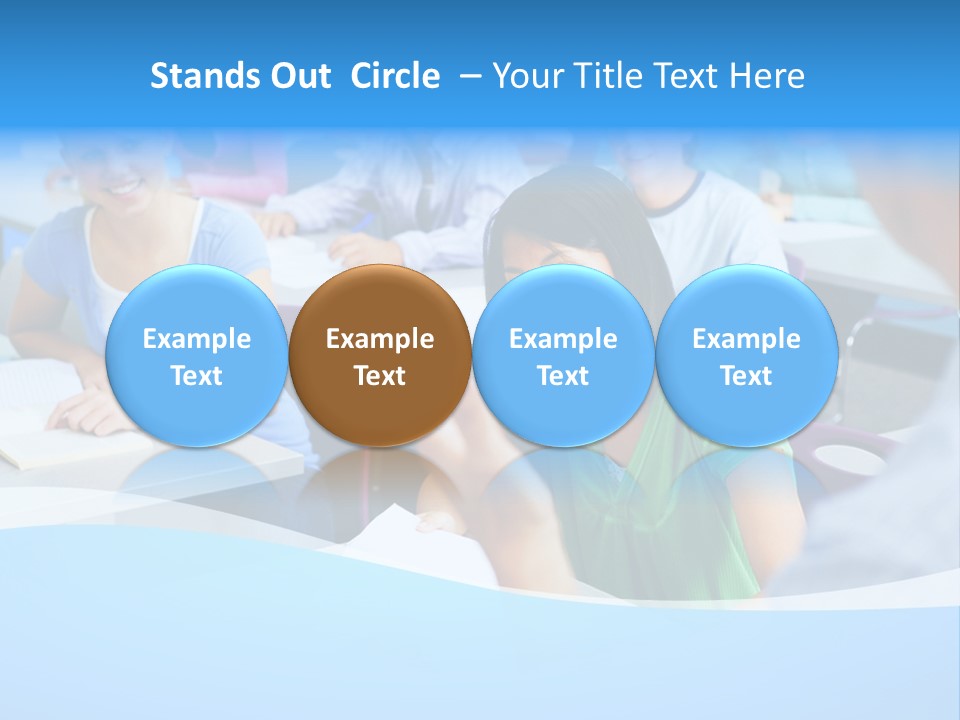 Stands Out Circle – Your Title Text Here

Example Text

Example Text

Example Text

Example Text